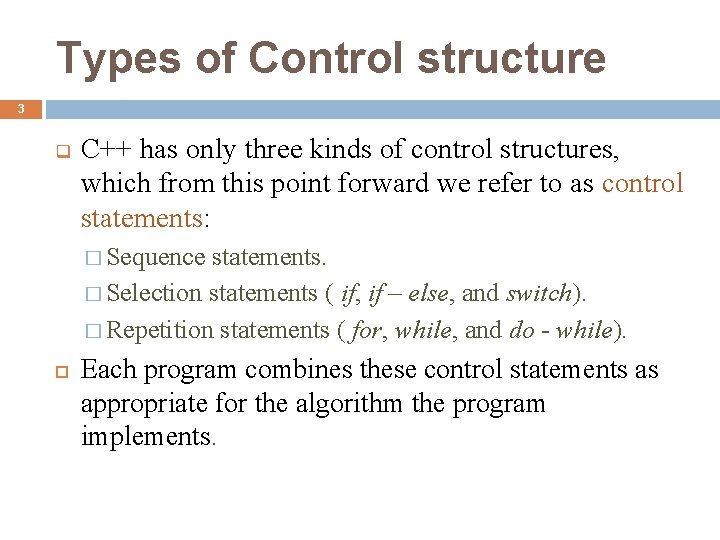 Types of Control structure

3

C++ has only three kinds of control structures, which from this point forward we refer to as control statements:

Sequence statements.

Selection statements ( if, if – else, and switch).

Repetition statements ( for, while, and do - while).

Each program combines these control statements as appropriate for the algorithm the program implements.